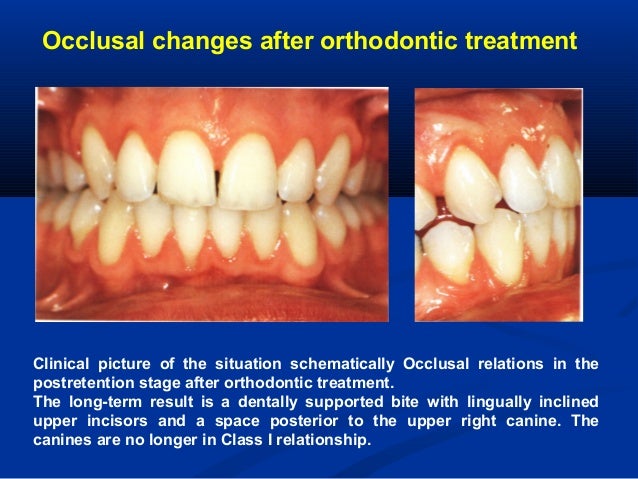 Occlusal changes after orthodontic treatment

Clinical picture of the situation schematically Occlusal relations in the postretention stage after orthodontic treatment.
The long-term result is a dentally supported bite with lingually inclined upper incisors and a space posterior to the upper right canine. The canines are no longer in Class I relationship.